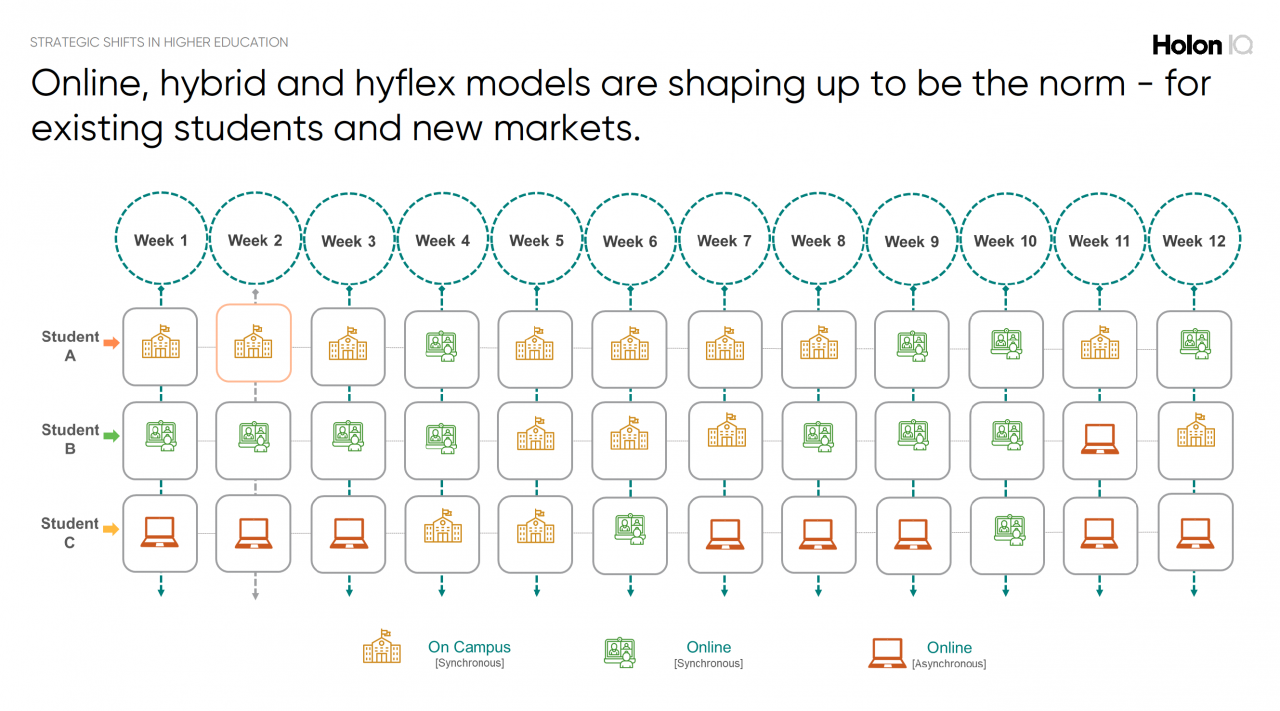 STRATEGIC SHIFTS IN HIGHER EDUCATION

Holon IQ

Online, hybrid and hyflex models are shaping up to be the norm - for existing students and new markets.

Week 1 Week 2 Week 3 Week 4 Week 5 Week 6 Week 7 Week 8 Week 9 Week 10 Week 11 Week 12

Student A

Student B

Student C

On Campus [Synchronous]

Online [Synchronous]

Online [Asynchronous]